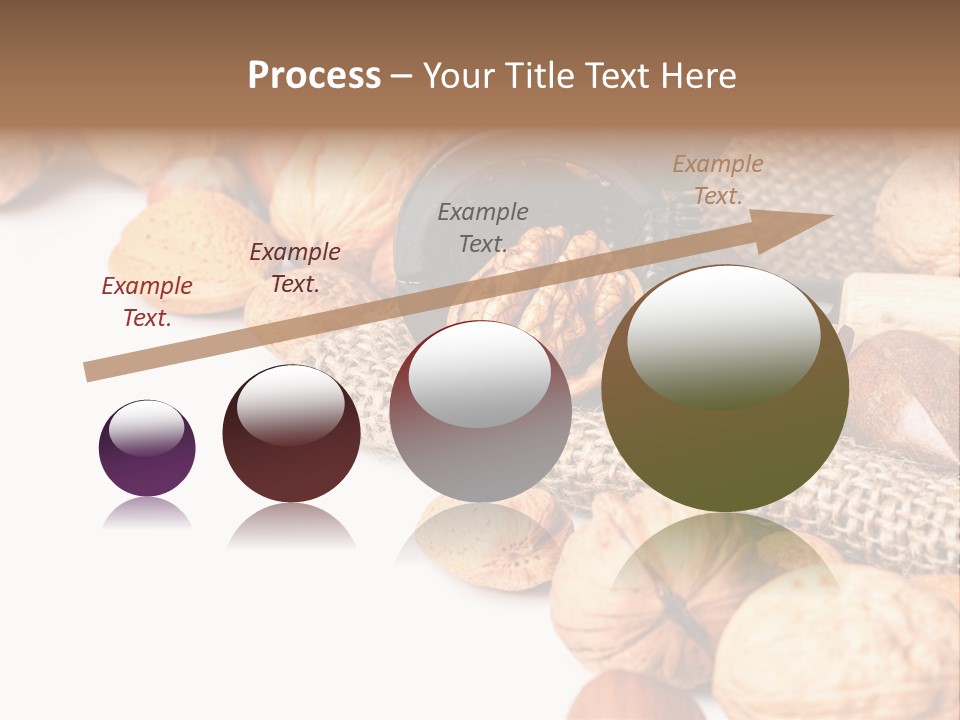 Process – Your Title Text Here

Example Text.

Example Text.

Example Text.

Example Text.